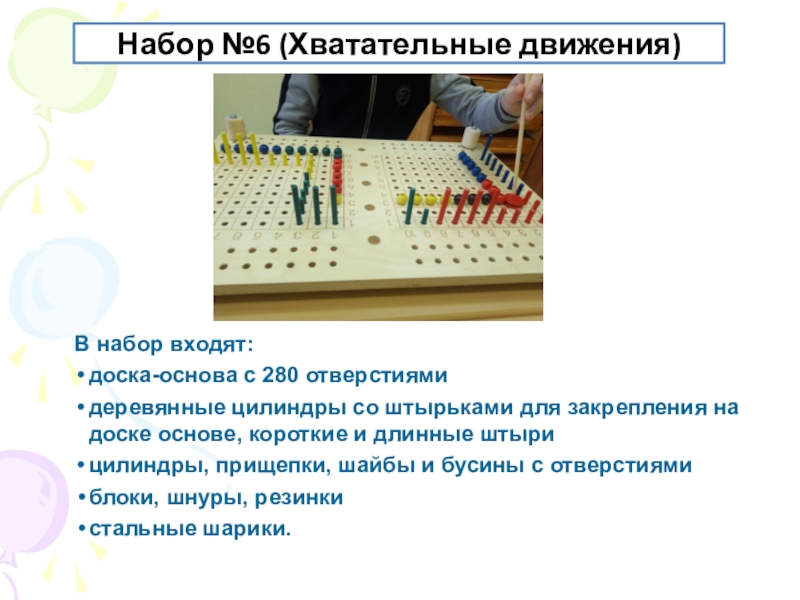 Набор №6 (Хватательные движения)

В набор входят:
• доска-основа с 280 отверстиями
• деревянные цилиндры со штырьками для закрепления на доске основе, короткие и длинные штыри
• цилиндры, прищепки, шайбы и бусины с отверстиями
• блоки, шнуры, резинки
• стальные шарики.